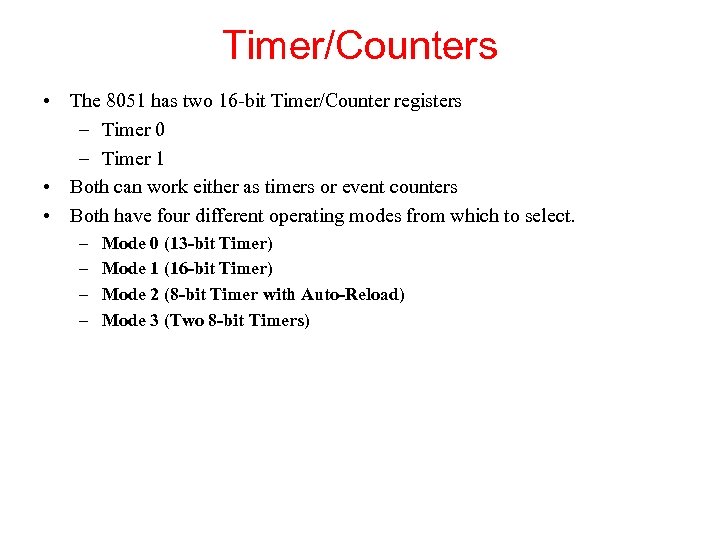 Timer/Counters

• The 8051 has two 16-bit Timer/Counter registers
  – Timer 0
  – Timer 1
• Both can work either as timers or event counters
• Both have four different operating modes from which to select.
  – Mode 0 (13-bit Timer)
  – Mode 1 (16-bit Timer)
  – Mode 2 (8-bit Timer with Auto-Reload)
  – Mode 3 (Two 8-bit Timers)